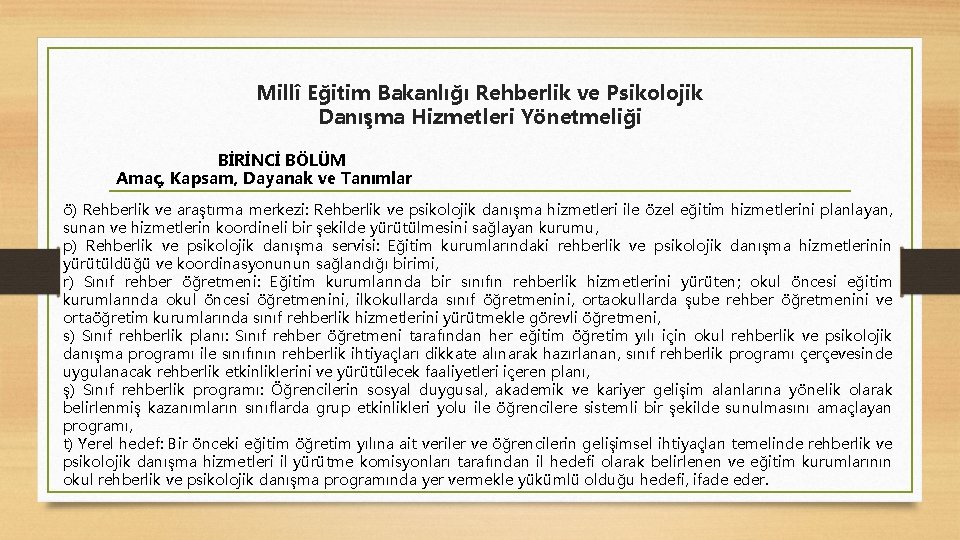 Millî Eğitim Bakanlığı Rehberlik ve Psikolojik Danışma Hizmetleri Yönetmeliği

BİRİNCİ BÖLÜM
Amaç, Kapsam, Dayanak ve Tanımlar

ö) Rehberlik ve araştırma merkezi: Rehberlik ve psikolojik danışma hizmetleri ile özel eğitim hizmetlerini planlayan, sunan ve hizmetlerin koordineli bir şekilde yürütülmesini sağlayan kurumu,
p) Rehberlik ve psikolojik danışma servisi: Eğitim kurumlarındaki rehberlik ve psikolojik danışma hizmetlerinin yürütüldüğü ve koordinasyonunun sağlandığı birimi,
r) Sınıf rehber öğretmeni: Eğitim kurumlarında bir sınıfın rehberlik hizmetlerini yürüten; okul öncesi eğitim kurumlarında okul öncesi öğretmenini, ilkokullarda sınıf öğretmenini, ortaokullarda şube rehber öğretmenini ve ortaöğretim kurumlarında sınıf rehberlik hizmetlerini yürütmekle görevli öğretmeni,
s) Sınıf rehberlik planı: Sınıf rehber öğretmeni tarafından her eğitim öğretim yılı için okul rehberlik ve psikolojik danışma programı ile sınıfının rehberlik ihtiyaçları dikkate alınarak hazırlanan, sınıf rehberlik programı çerçevesinde uygulanacak rehberlik etkinliklerini ve yürütülecek faaliyetleri içeren planı,
ş) Sınıf rehberlik programı: Öğrencilerin sosyal duygusal, akademik ve kariyer gelişim alanlarına yönelik olarak belirlenmiş kazanımların sınıflarda grup etkinlikleri yolu ile öğrencilere sistemli bir şekilde sunulmasını amaçlayan programı,
t) Yerel hedef: Bir önceki eğitim öğretim yılına ait veriler ve öğrencilerin gelişimsel ihtiyaçları temelinde rehberlik ve psikolojik danışma hizmetleri il yürütme komisyonları tarafından il hedefi olarak belirlenen ve eğitim kurumlarının okul rehberlik ve psikolojik danışma programında yer vermekle yükümlü olduğu hedefi, ifade eder.